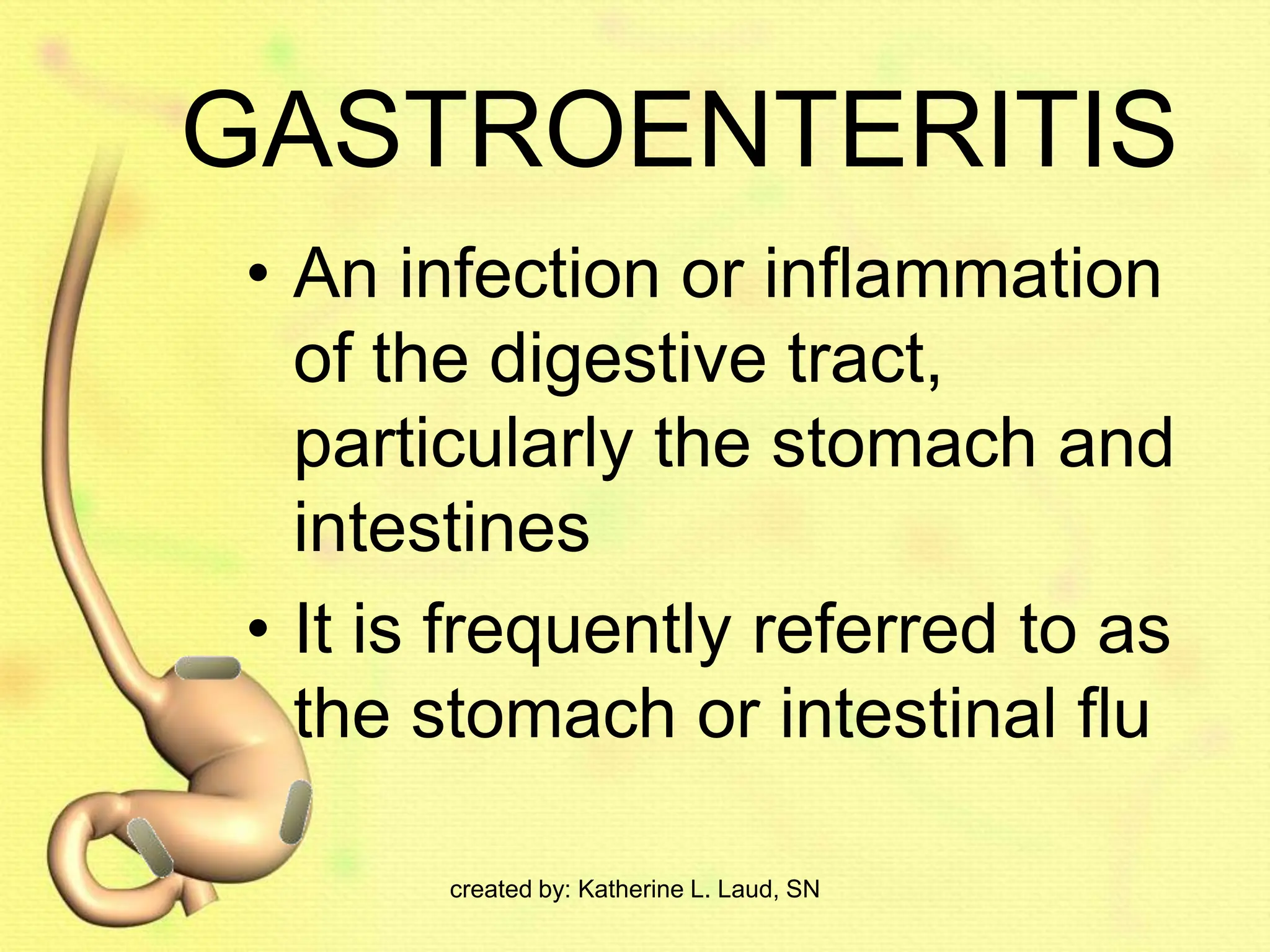 GASTROENTERITIS

• An infection or inflammation of the digestive tract, particularly the stomach and intestines

• It is frequently referred to as the stomach or intestinal flu

created by: Katherine L. Laud, SN